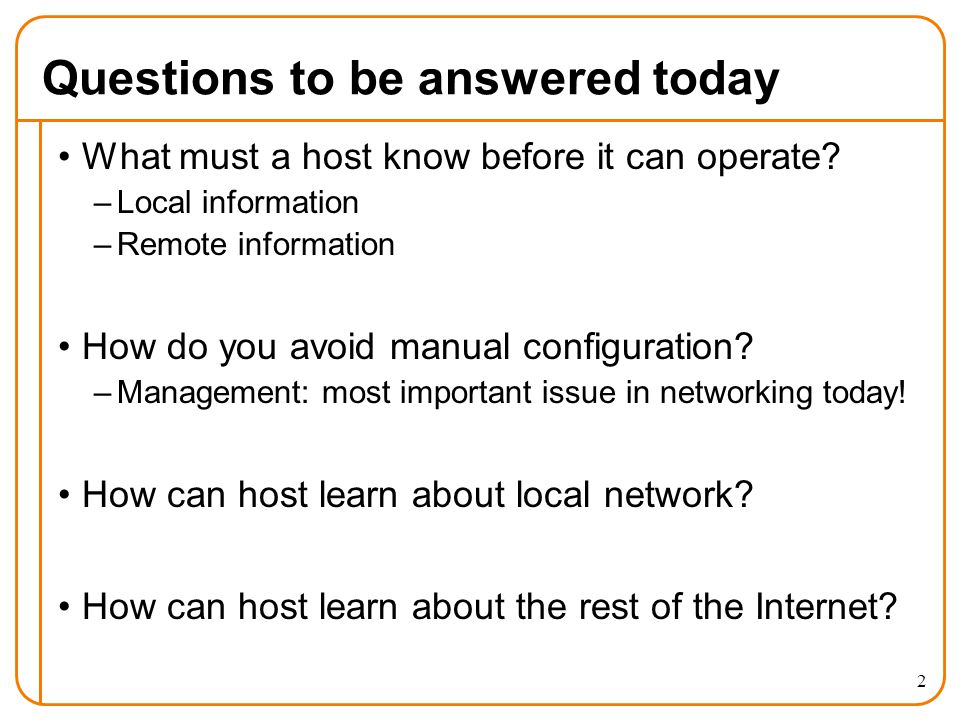 Questions to be answered today

• What must a host know before it can operate?
 – Local information
 – Remote information

• How do you avoid manual configuration?
 – Management: most important issue in networking today!

• How can host learn about local network?

• How can host learn about the rest of the Internet?

2